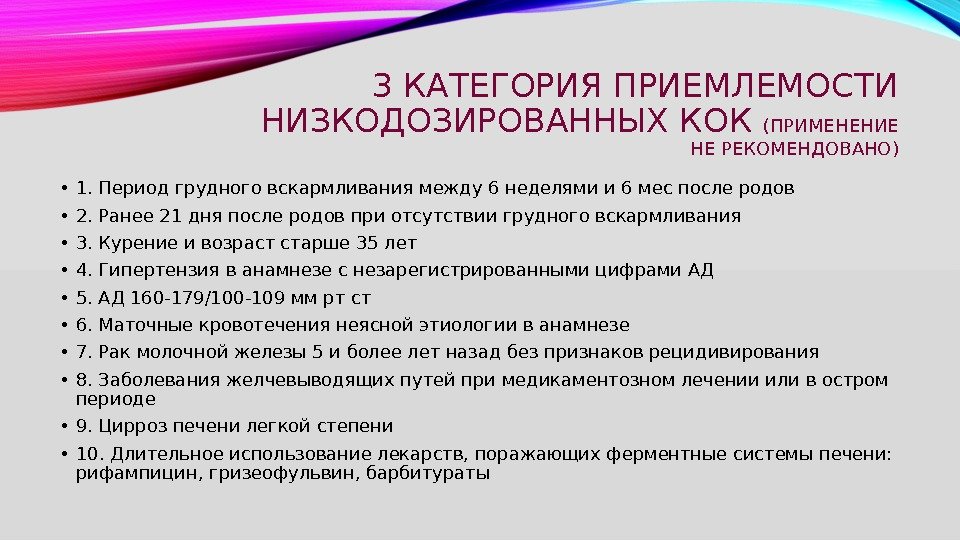 3 КАТЕГОРИЯ ПРИЕМЛЕМОСТИ НИЗКОДОЗИРОВАННЫХ КОК (ПРИМЕНЕНИЕ НЕ РЕКОМЕНДОВАНО)

• 1. Период грудного вскармливания между 6 неделями и 6 мес после родов
• 2. Ранее 21 дня после родов при отсутствии грудного вскармливания
• 3. Курение и возраст старше 35 лет
• 4. Гипертензия в анамнезе с незарегистрированными цифрами АД
• 5. АД 160-179/100-109 мм рт ст
• 6. Маточные кровотечения неясной этиологии в анамнезе
• 7. Рак молочной железы 5 и более лет назад без признаков рецидивирования
• 8. Заболевания желчевыводящих путей при медикаментозном лечении или в остром периоде
• 9. Цирроз печени легкой степени
• 10. Длительное использование лекарств, поражающих ферментные системы печени: рифампицин, гризеофульвин, барбитураты